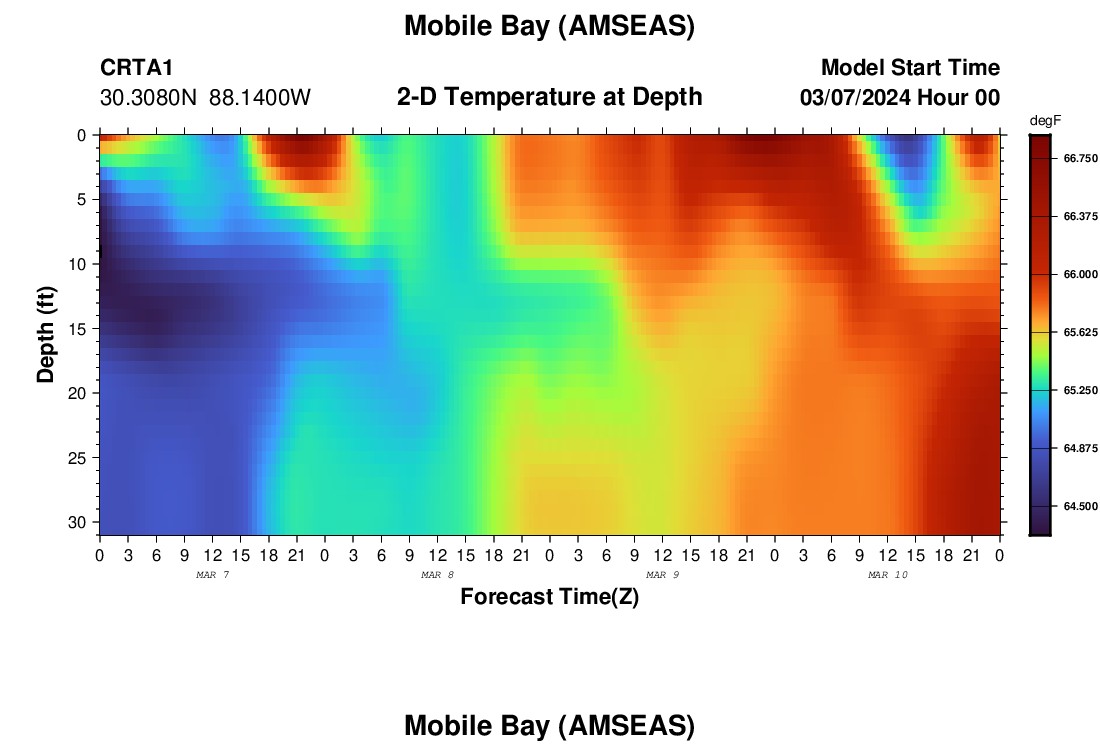 Mobile Bay (AMSEAS)

CRTA1
30.3080N 88.1400W

2-D Temperature at Depth

Model Start Time
03/07/2024 Hour 00

degF
66.750
66.375
66.000
65.625
65.250
64.875
64.500

Depth (ft)
0
5
10
15
20
25
30

0 3 6 9 12 15 18 21 0 3 6 9 12 15 18 21 0 3 6 9 12 15 18 21 0 3 6 9 12 15 18 21 0
MAR 7
MAR 8
MAR 9
MAR 10

Forecast Time(Z)

Mobile Bay (AMSEAS)